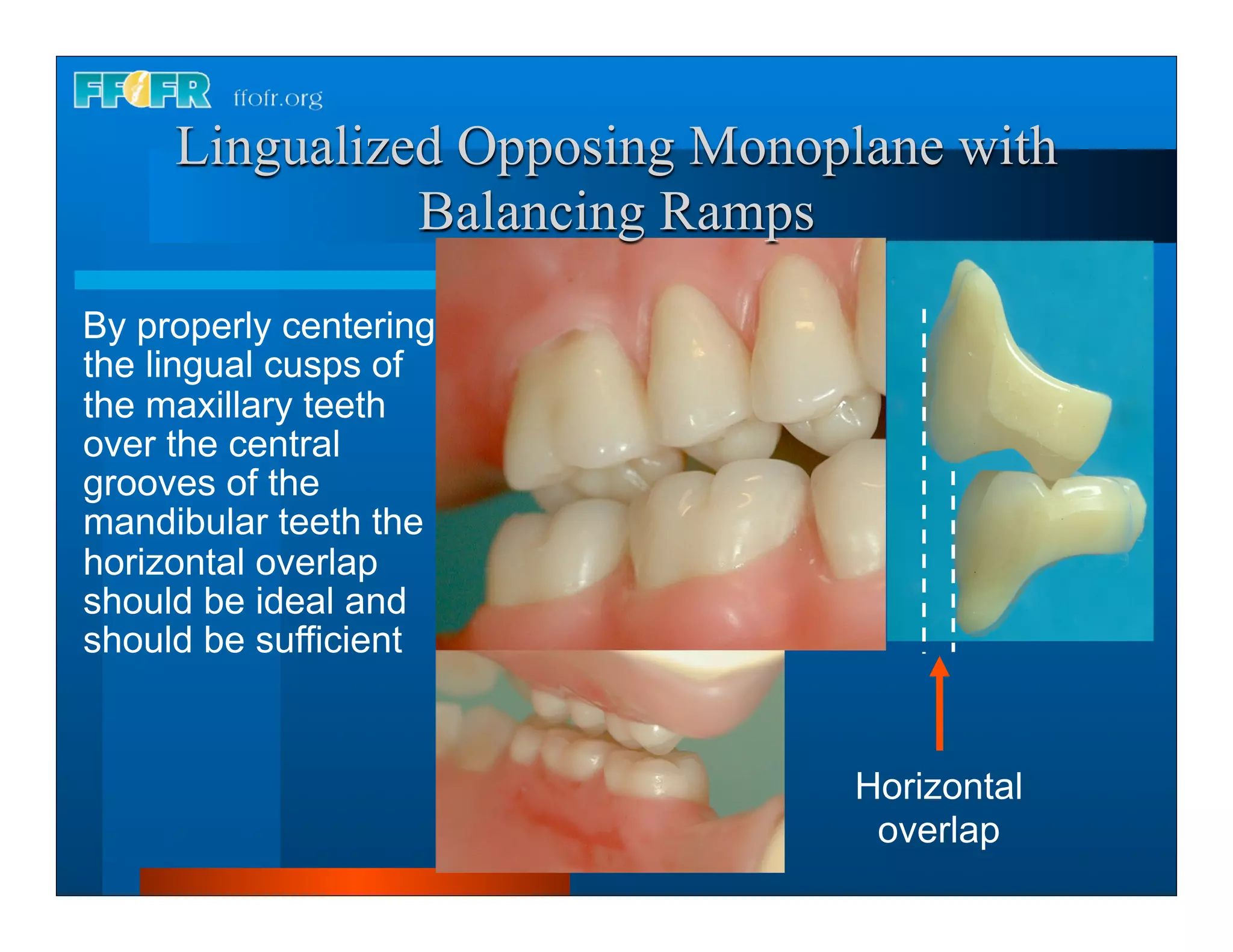 FFOFR ffofr.org

Lingualized Opposing Monoplane with Balancing Ramps

By properly centering the lingual cusps of the maxillary teeth over the central grooves of the mandibular teeth the horizontal overlap should be ideal and should be sufficient

Horizontal overlap